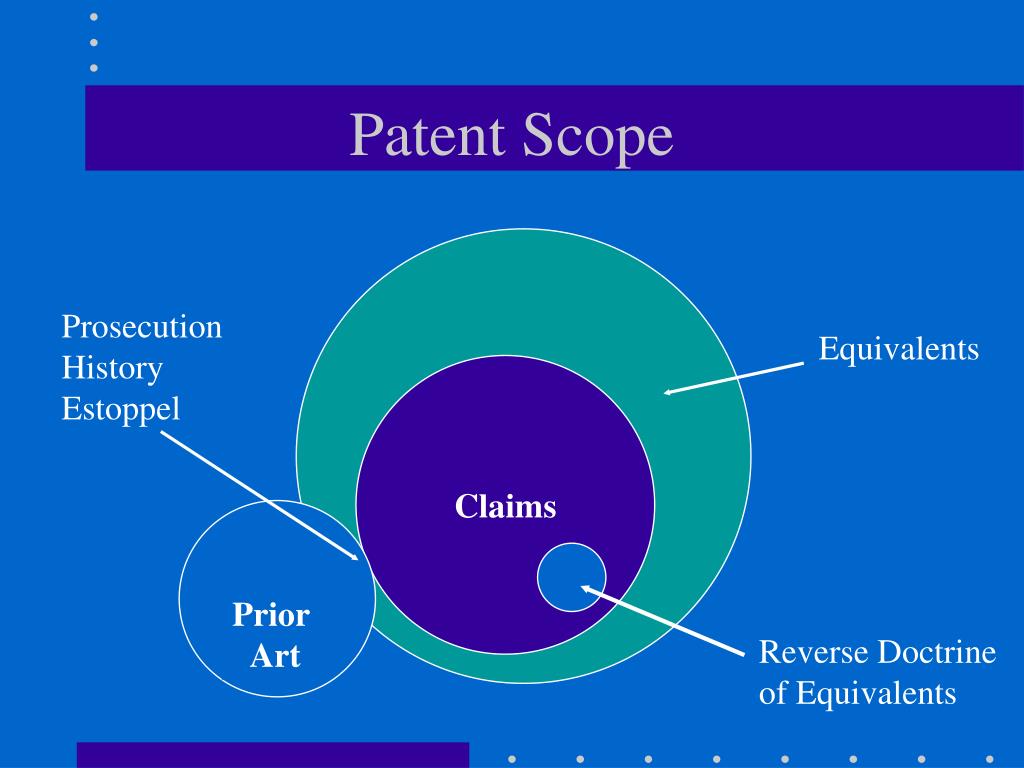 Patent Scope

Prosecution History Estoppel

Equivalents

Claims

Prior Art

Reverse Doctrine of Equivalents